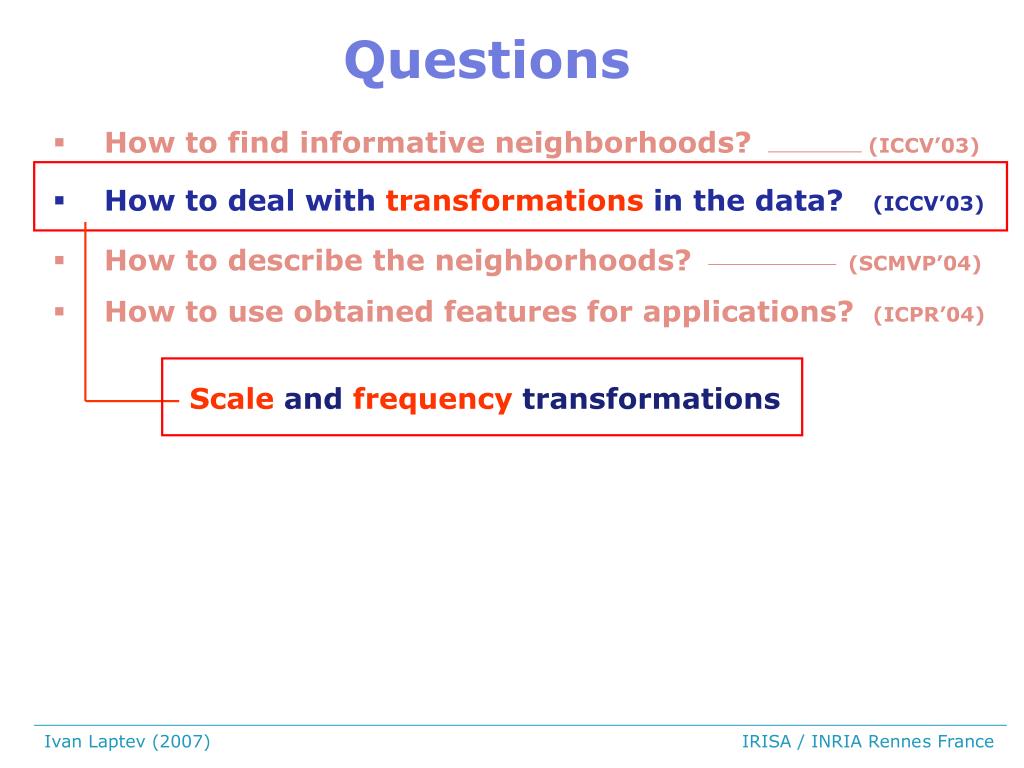 Questions

▪ How to find informative neighborhoods? (ICCV'03)

▪ How to deal with transformations in the data? (ICCV'03)

▪ How to describe the neighborhoods? (SCMVP'04)

▪ How to use obtained features for applications? (ICPR'04)

Scale and frequency transformations

Ivan Laptev (2007)

IRISA / INRIA Rennes France